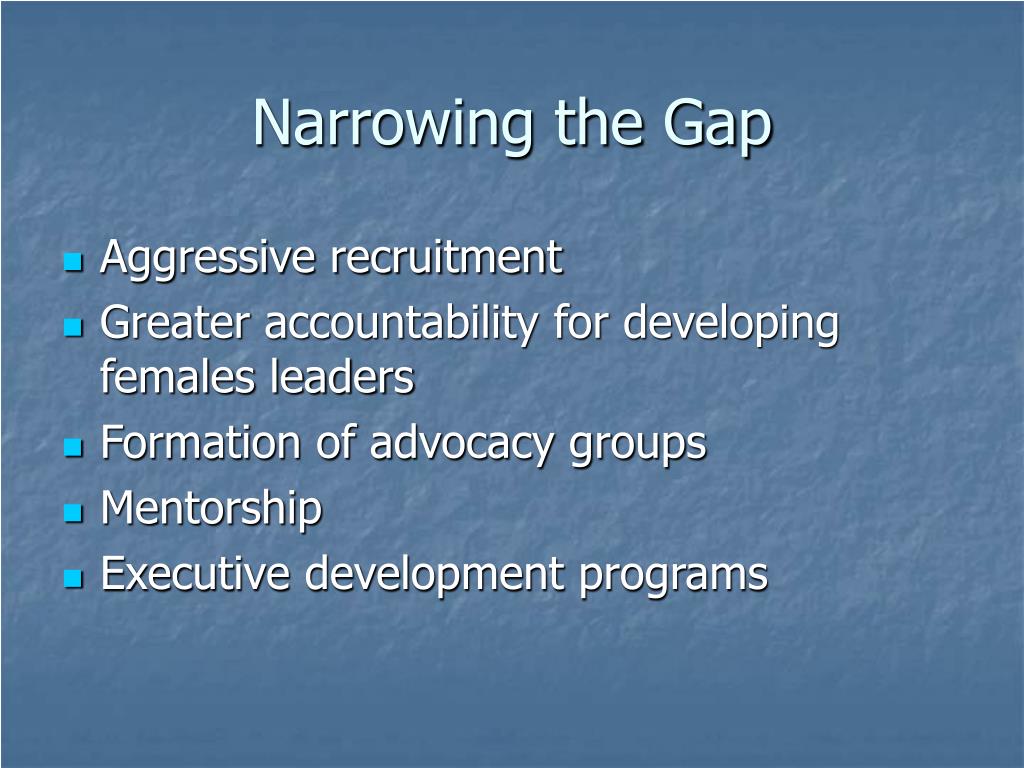 Narrowing the Gap

- Aggressive recruitment
- Greater accountability for developing females leaders
- Formation of advocacy groups
- Mentorship
- Executive development programs